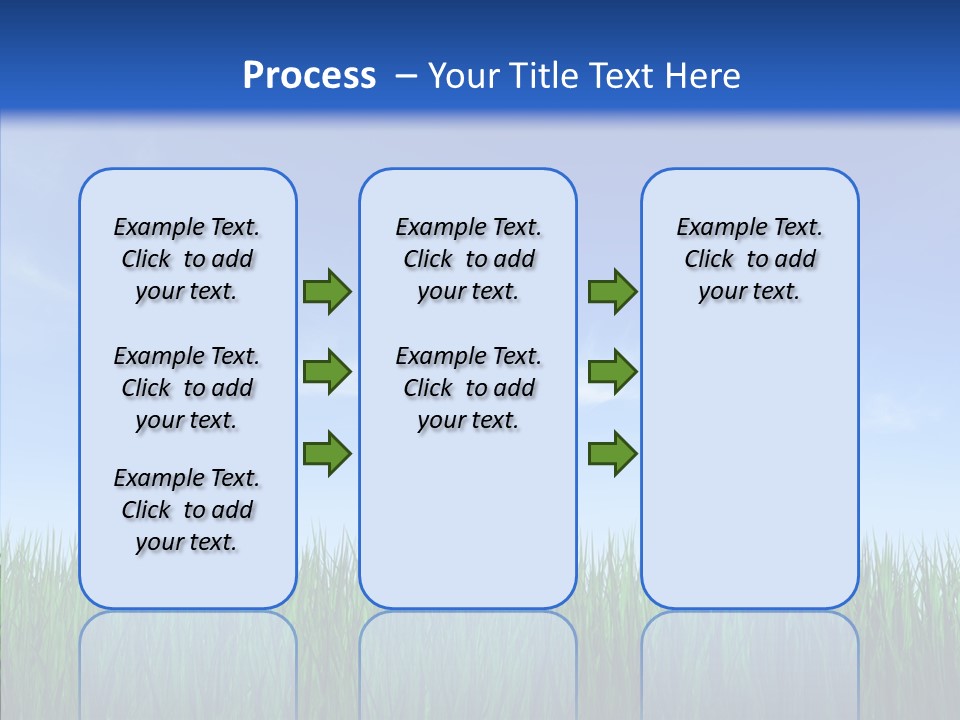 Process – Your Title Text Here

Example Text. Click to add your text.

Example Text. Click to add your text.

Example Text. Click to add your text.

Example Text. Click to add your text.

Example Text. Click to add your text.

Example Text. Click to add your text.